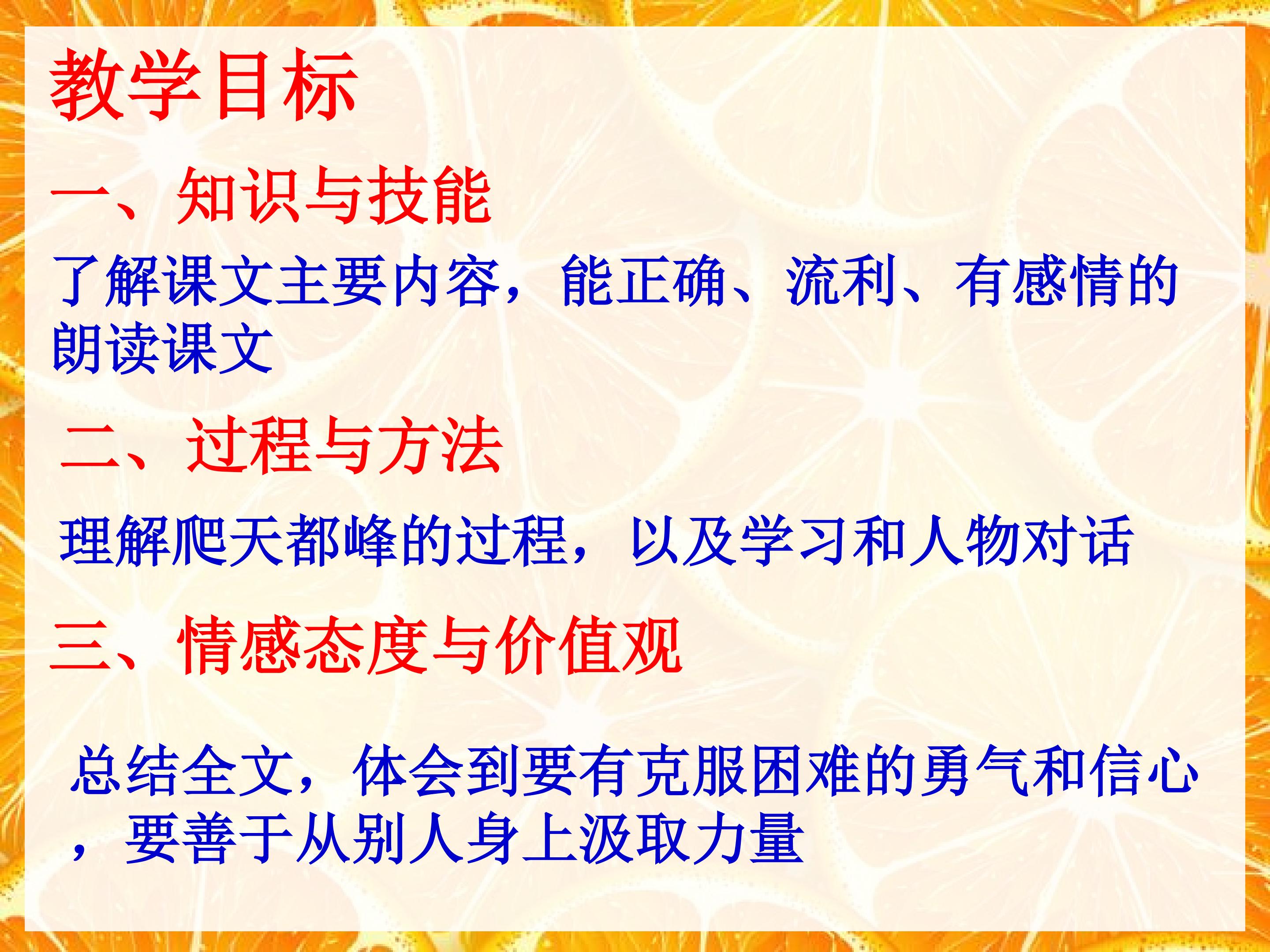 教学目标

一、知识与技能

了解课文主要内容，能正确、流利、有感情的朗读课文

二、过程与方法

理解爬天都峰的过程，以及学习和人物对话

三、情感态度与价值观

总结全文，体会到要有克服困难的勇气和信心，要善于从别人身上汲取力量